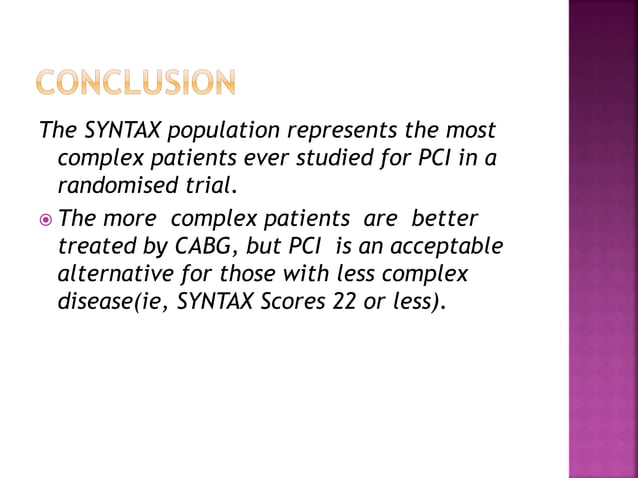 CONCLUSION

The SYNTAX population represents the most complex patients ever studied for PCI in a randomised trial.

The more complex patients are better treated by CABG, but PCI is an acceptable alternative for those with less complex disease(ie, SYNTAX Scores 22 or less).